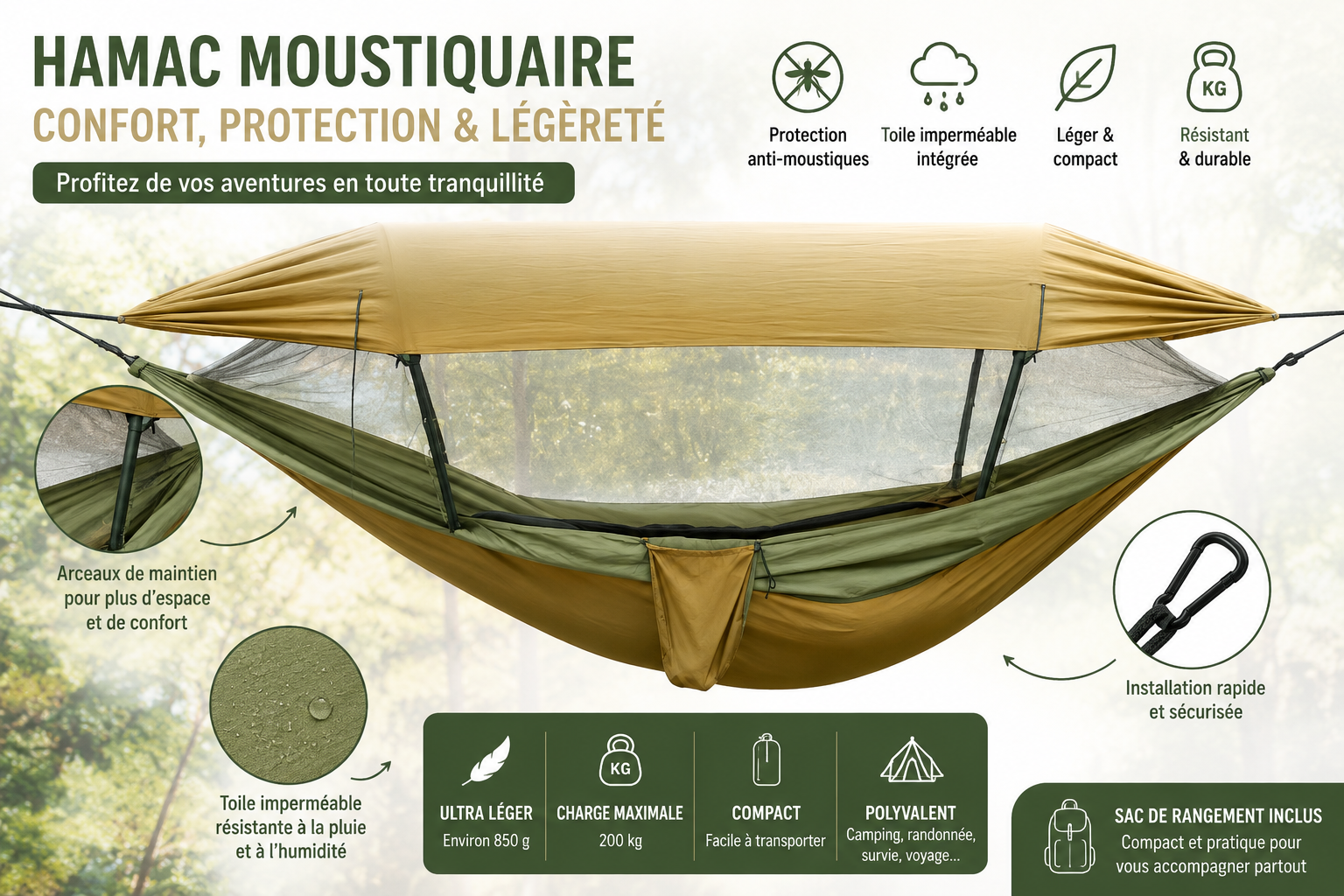 HAMAC MOUSTIQUAIRE
CONFORT, PROTECTION & LÉGÈRETÉ

Profitez de vos aventures en toute tranquillité

Protection anti-moustiques

Toile imperméable intégrée

Léger & compact

KG
Résistant & durable

Arceaux de maintien pour plus d'espace et de confort

Toile imperméable résistante à la pluie et à l'humidité

Installation rapide et sécurisée

ULTRA LÉGER
Environ 850 g

KG
CHARGE MAXIMALE
200 kg

COMPACT
Facile à transporter

POLYVALENT
Camping, randonnée, survie, voyage...

SAC DE RANGEMENT INCLUS
Compact et pratique pour vous accompagner partout